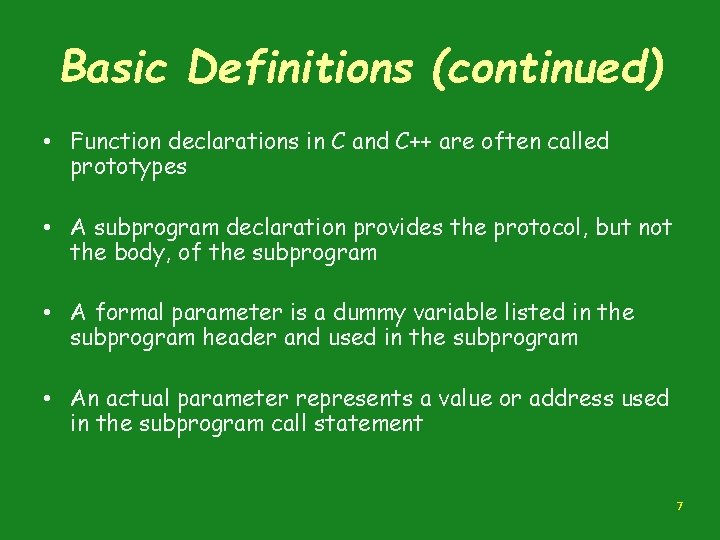 Basic Definitions (continued)

• Function declarations in C and C++ are often called prototypes

• A subprogram declaration provides the protocol, but not the body, of the subprogram

• A formal parameter is a dummy variable listed in the subprogram header and used in the subprogram

• An actual parameter represents a value or address used in the subprogram call statement

7